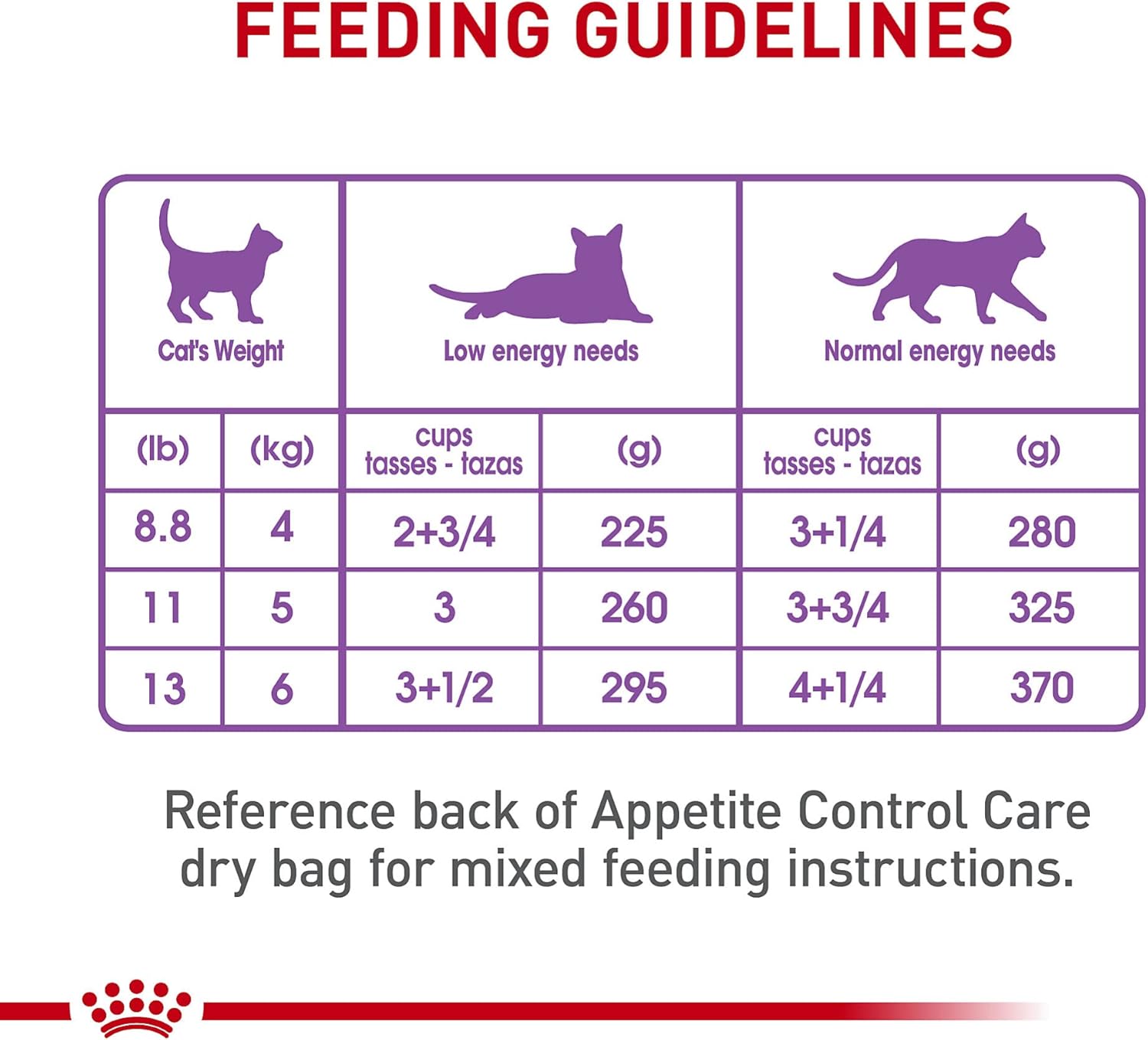 FEEDING GUIDELINES

| Cat's Weight | | Low energy needs | | Normal energy needs | |
|---|---|---|---|---|---|
| (lb) | (kg) | cups tasses - tazas | (g) | cups tasses - tazas | (g) |
| 8.8 | 4 | 2+3/4 | 225 | 3+1/4 | 280 |
| 11 | 5 | 3 | 260 | 3+3/4 | 325 |
| 13 | 6 | 3+1/2 | 295 | 4+1/4 | 370 |

Reference back of Appetite Control Care dry bag for mixed feeding instructions.